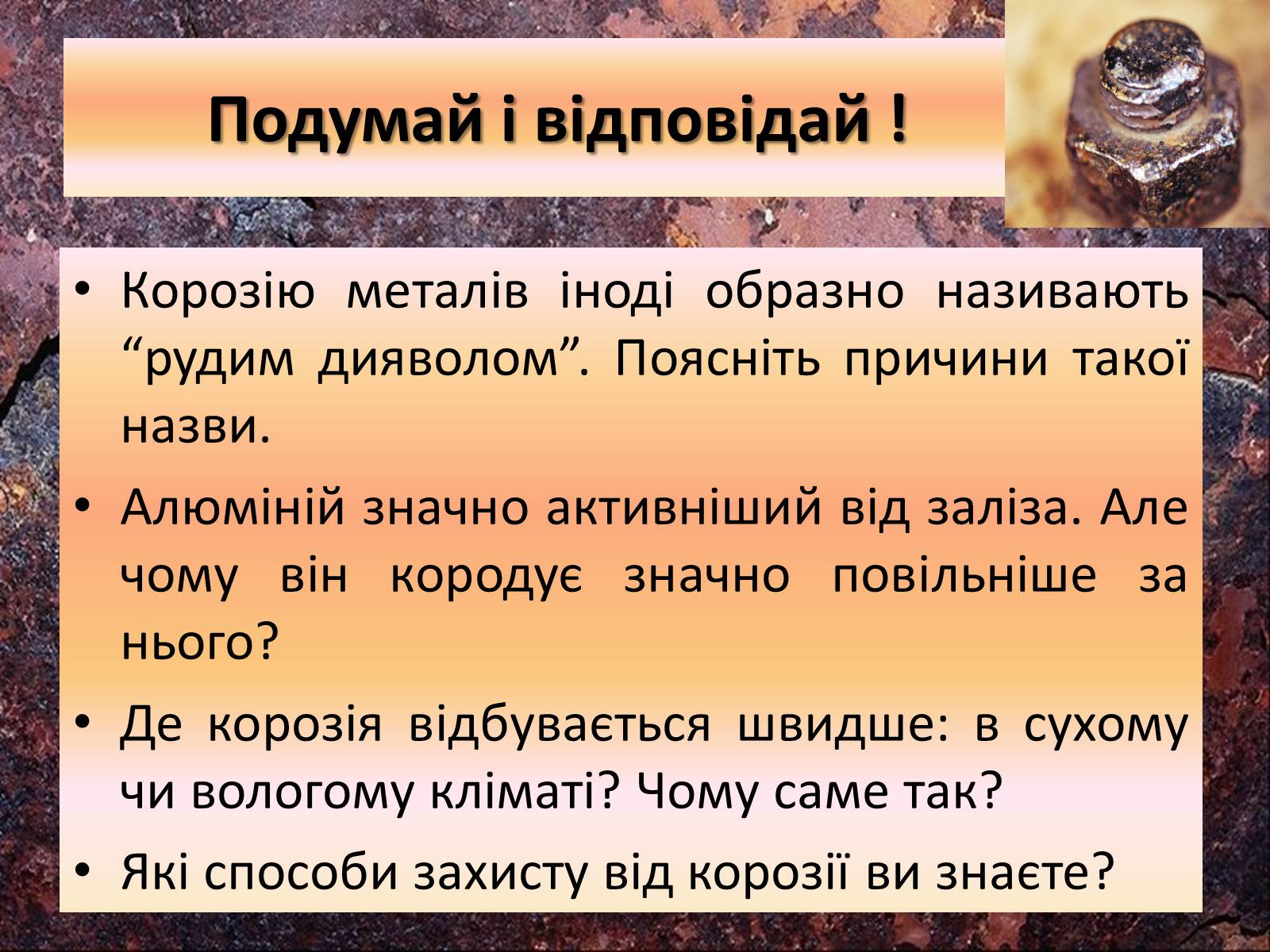 Подумай і відповідай !

• Корозію металів іноді образно називають “рудим дияволом”. Поясніть причини такої назви.

• Алюміній значно активніший від заліза. Але чому він кородує значно повільніше за нього?

• Де корозія відбувається швидше: в сухому чи вологому кліматі? Чому саме так?

• Які способи захисту від корозії ви знаєте?